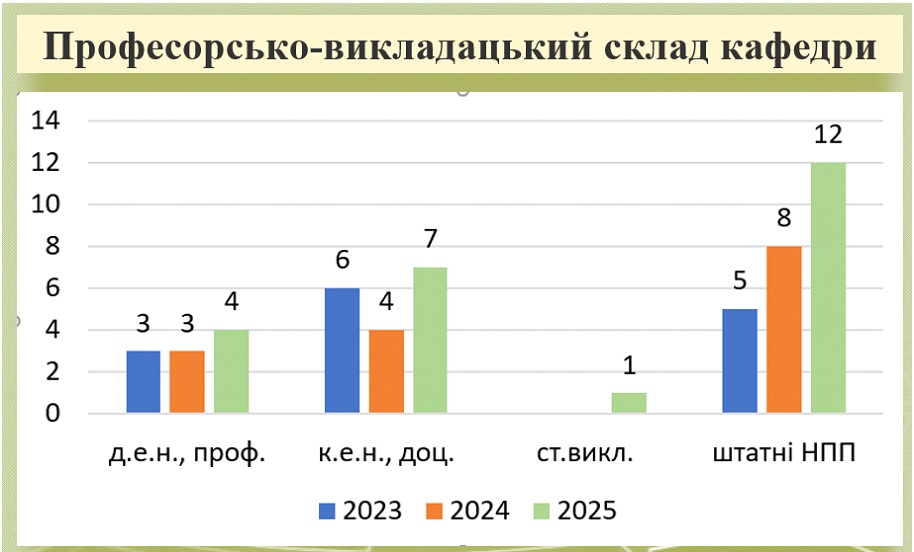 Професорсько-викладацький склад кафедри

14
12
10
8
6
4
2
0

3 3 4
6 4 7
1
5 8 12

д.е.н., проф.
к.е.н., доц.
ст.викл.
штатні НПП

2023
2024
2025